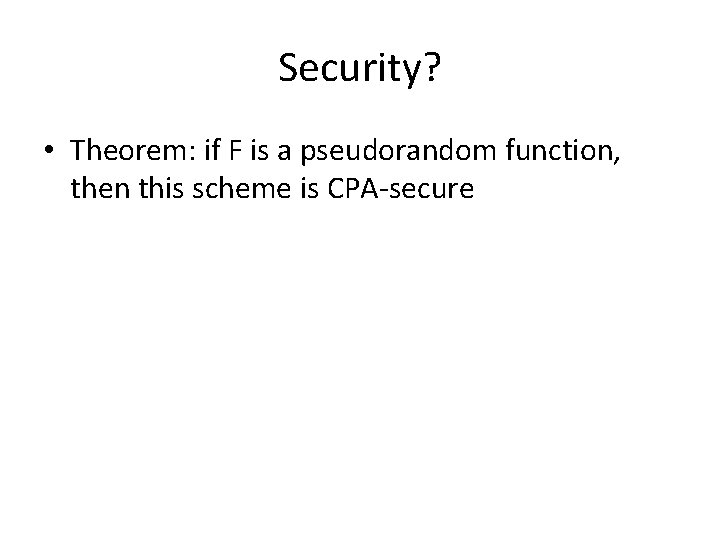 Security?

• Theorem: if F is a pseudorandom function, then this scheme is CPA-secure